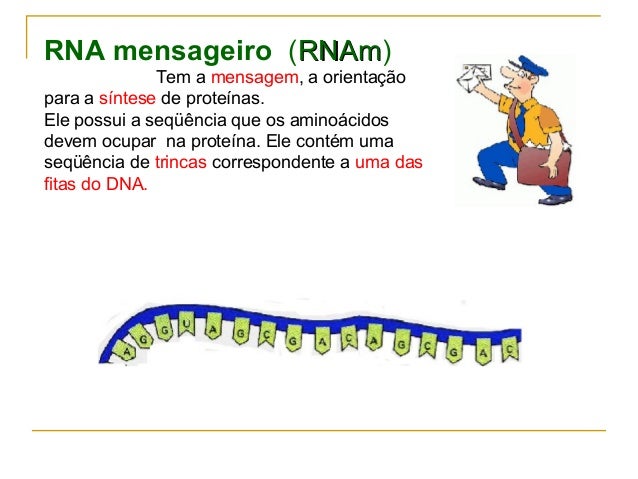 RNA mensageiro (RNAm)

Tem a mensagem, a orientação para a síntese de proteínas.
Ele possui a seqüência que os aminoácidos devem ocupar na proteína. Ele contém uma seqüência de trincas correspondente a uma das fitas do DNA.

A G G U A G C G A C A G C G A C